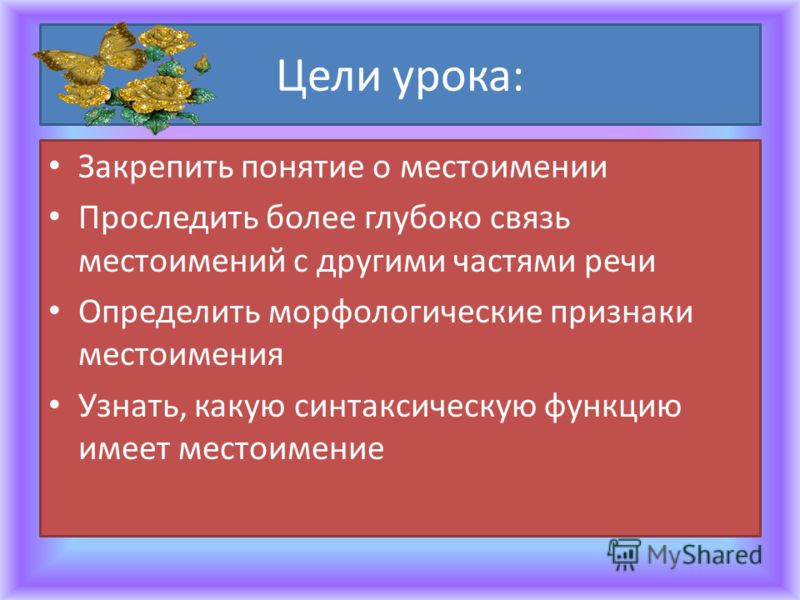 Цели урока:

• Закрепить понятие о местоимении
• Проследить более глубоко связь местоимений с другими частями речи
• Определить морфологические признаки местоимения
• Узнать, какую синтаксическую функцию имеет местоимение

MyShared